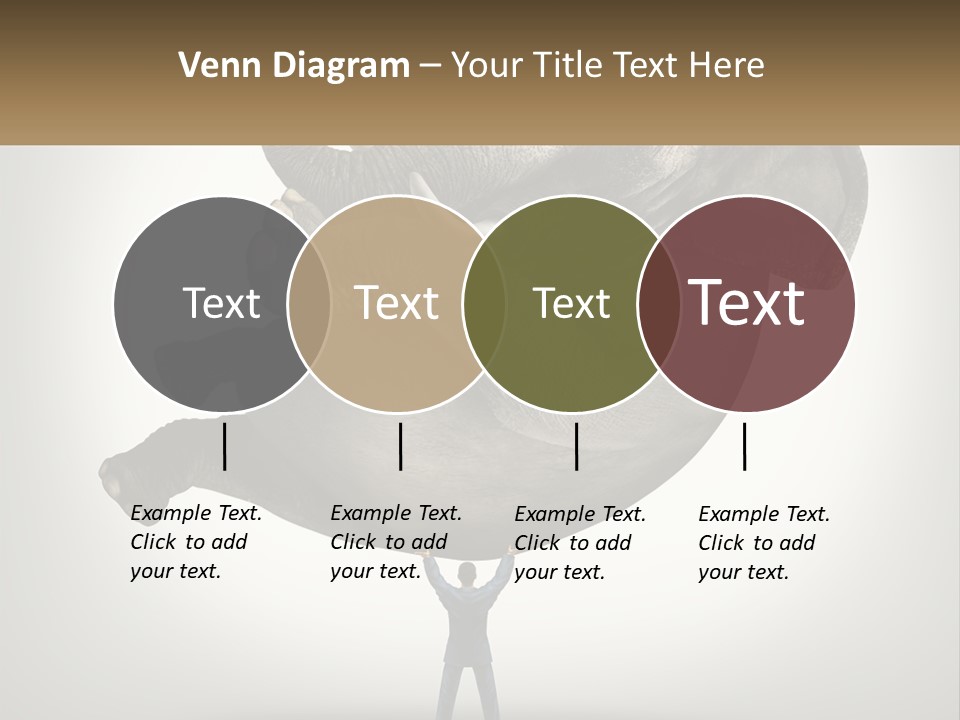 Venn Diagram – Your Title Text Here

Text

Text

Text

Text

Example Text. Click to add your text.

Example Text. Click to add your text.

Example Text. Click to add your text.

Example Text. Click to add your text.